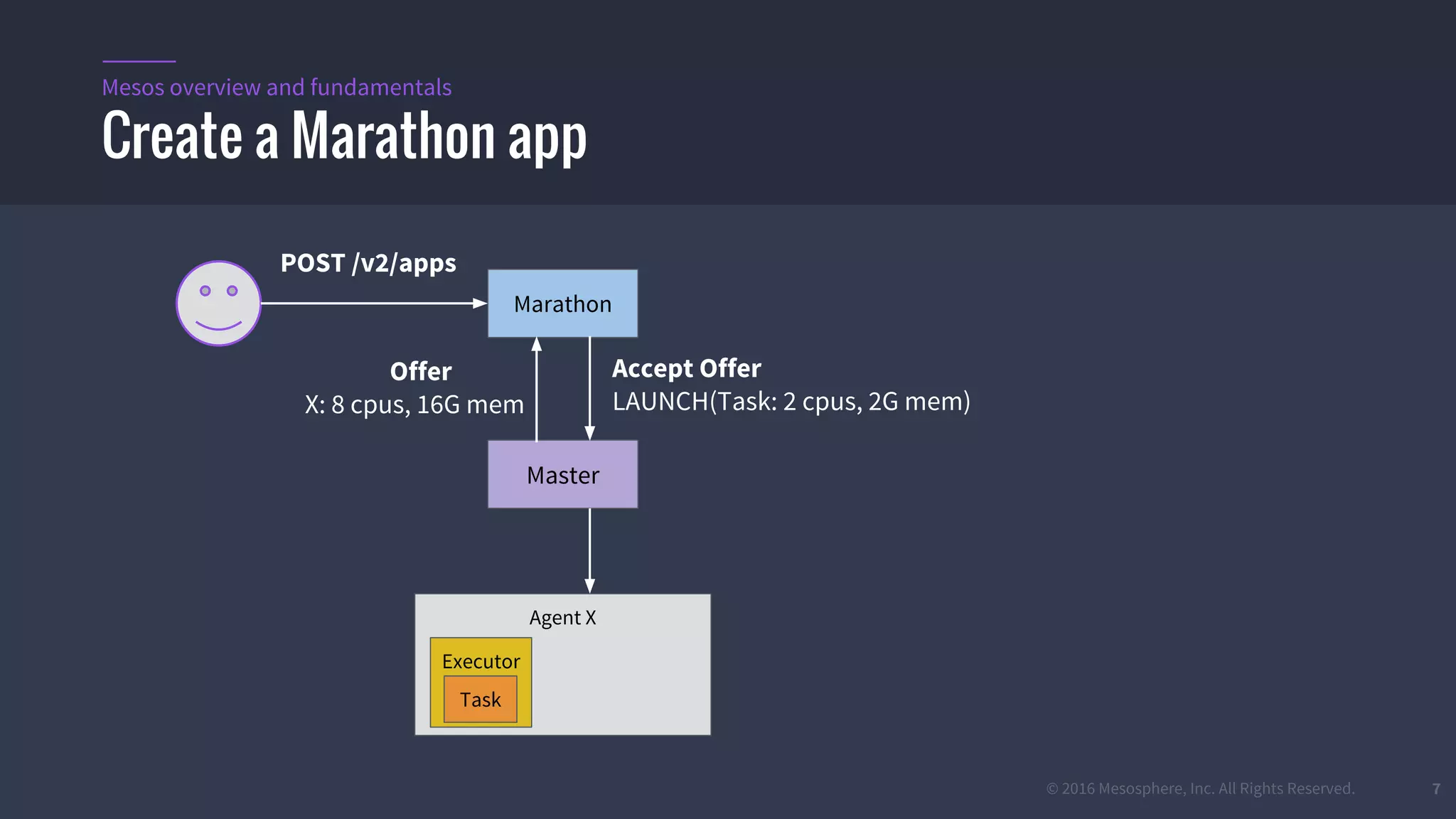 Mesos overview and fundamentals
Create a Marathon app

POST /v2/apps

Marathon

Offer
X: 8 cpus, 16G mem

Accept Offer
LAUNCH(Task: 2 cpus, 2G mem)

Master

Agent X

Executor

Task

© 2016 Mesosphere, Inc. All Rights Reserved.

7